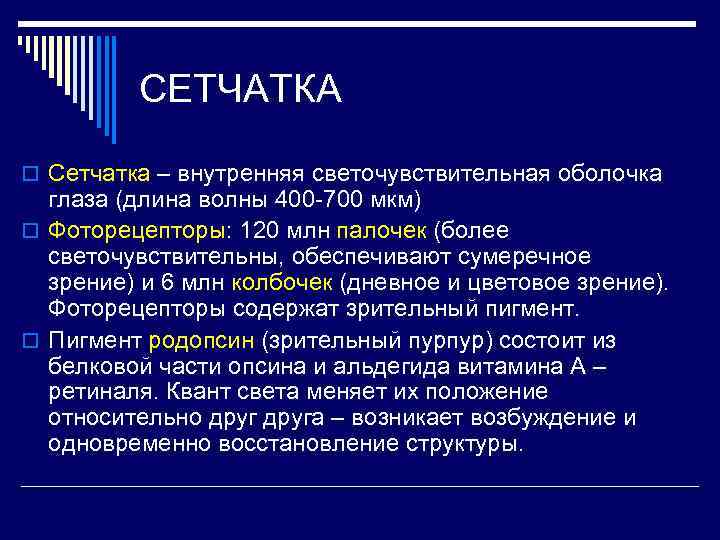 СЕТЧАТКА

Сетчатка – внутренняя светочувствительная оболочка глаза (длина волны 400-700 мкм)

Фоторецепторы: 120 млн палочек (более светочувствительны, обеспечивают сумеречное зрение) и 6 млн колбочек (дневное и цветовое зрение). Фоторецепторы содержат зрительный пигмент.

Пигмент родопсин (зрительный пурпур) состоит из белковой части опсина и альдегида витамина А – ретиналя. Квант света меняет их положение относительно друг друга – возникает возбуждение и одновременно восстановление структуры.